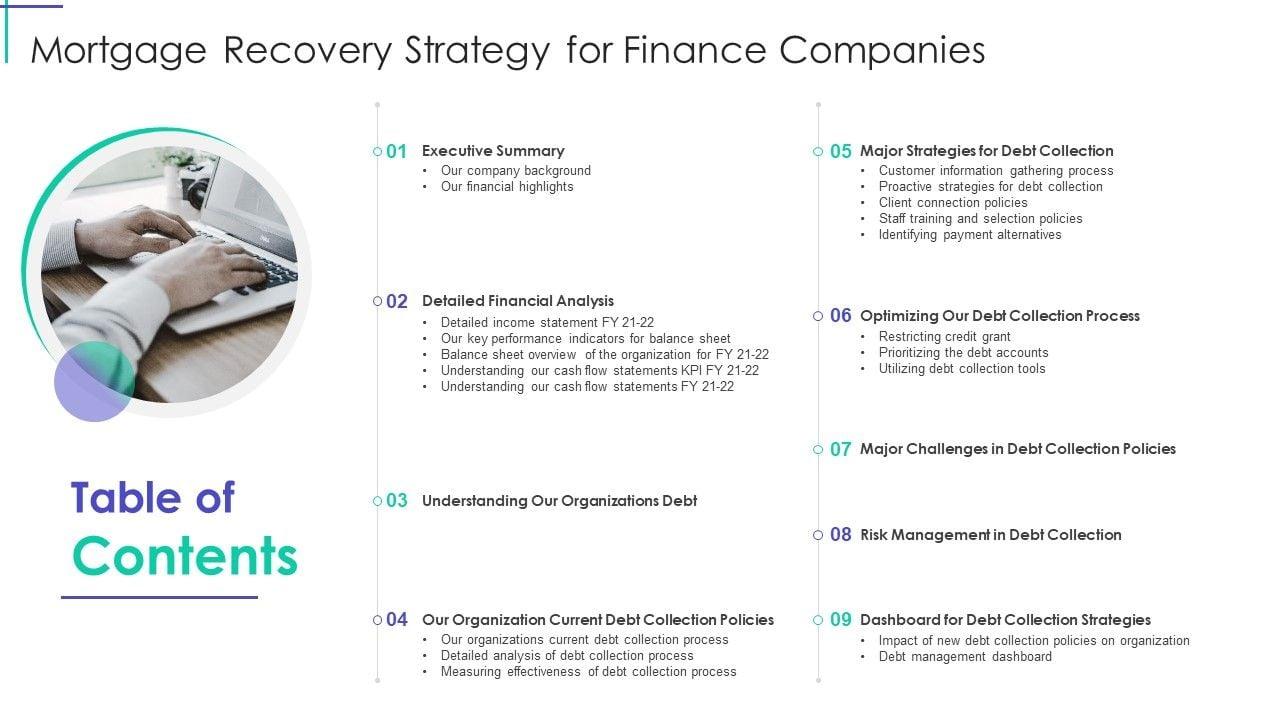 Mortgage Recovery Strategy for Finance Companies

Table of Contents

01 Executive Summary
• Our company background
• Our financial highlights

02 Detailed Financial Analysis
• Detailed income statement FY 21-22
• Our key performance indicators for balance sheet
• Balance sheet overview of the organization for FY 21-22
• Understanding our cash flow statements KPI FY 21-22
• Understanding our cash flow statements FY 21-22

03 Understanding Our Organizations Debt

04 Our Organization Current Debt Collection Policies
• Our organizations current debt collection process
• Detailed analysis of debt collection process
• Measuring effectiveness of debt collection process

05 Major Strategies for Debt Collection
• Customer information gathering process
• Proactive strategies for debt collection
• Client connection policies
• Staff training and selection policies
• Identifying payment alternatives

06 Optimizing Our Debt Collection Process
• Restricting credit grant
• Prioritizing the debt accounts
• Utilizing debt collection tools

07 Major Challenges in Debt Collection Policies

08 Risk Management in Debt Collection

09 Dashboard for Debt Collection Strategies
• Impact of new debt collection policies on organization
• Debt management dashboard